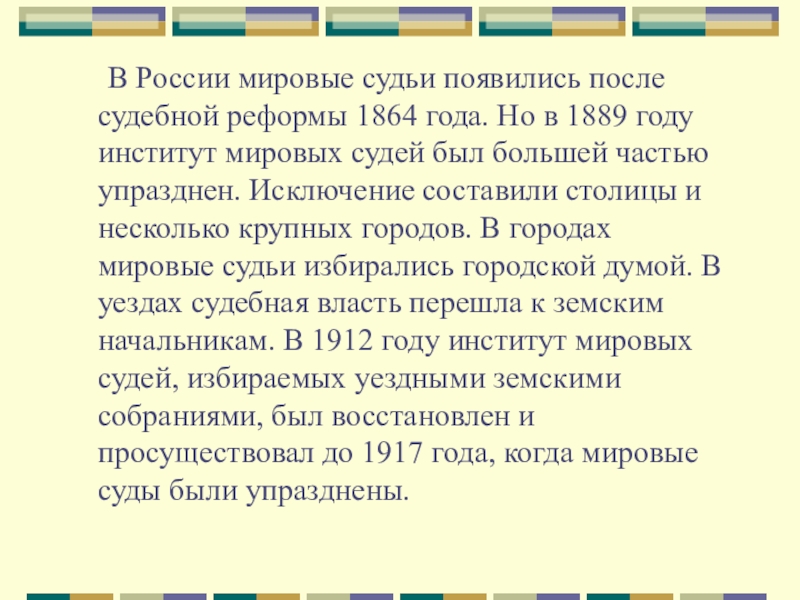 В России мировые судьи появились после судебной реформы 1864 года. Но в 1889 году институт мировых судей был большей частью упразднен. Исключение составили столицы и несколько крупных городов. В городах мировые судьи избирались городской думой. В уездах судебная власть перешла к земским начальникам. В 1912 году институт мировых судей, избираемых уездными земскими собраниями, был восстановлен и просуществовал до 1917 года, когда мировые суды были упразднены.